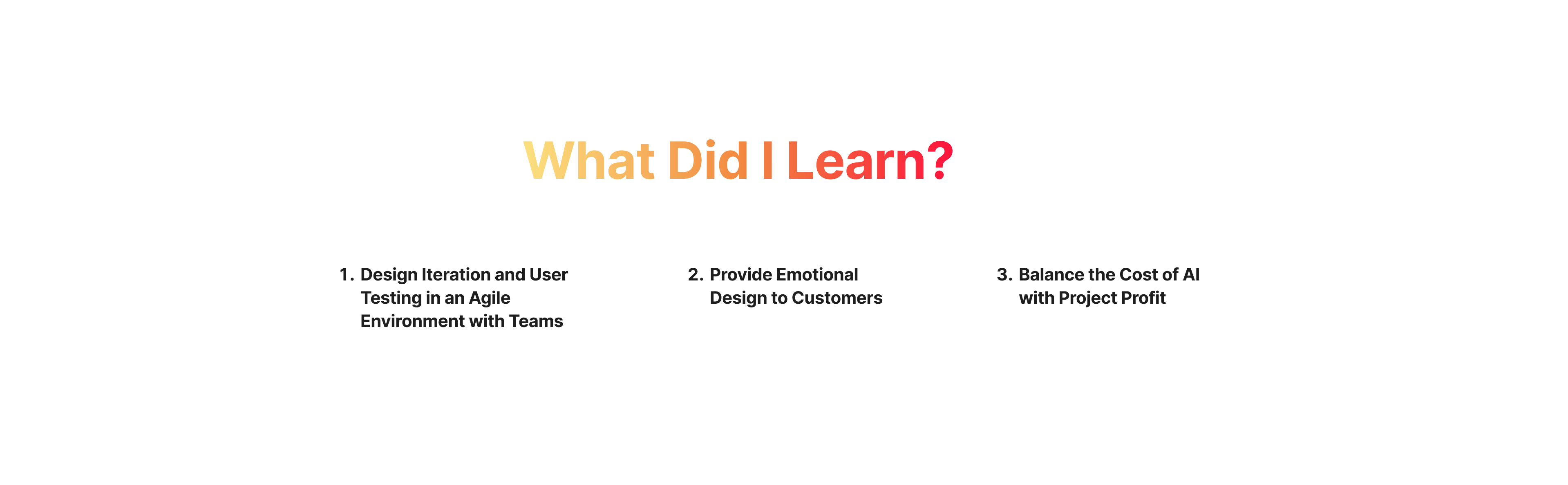 What Did I Learn?

1. Design Iteration and User Testing in an Agile Environment with Teams

2. Provide Emotional Design to Customers

3. Balance the Cost of AI with Project Profit